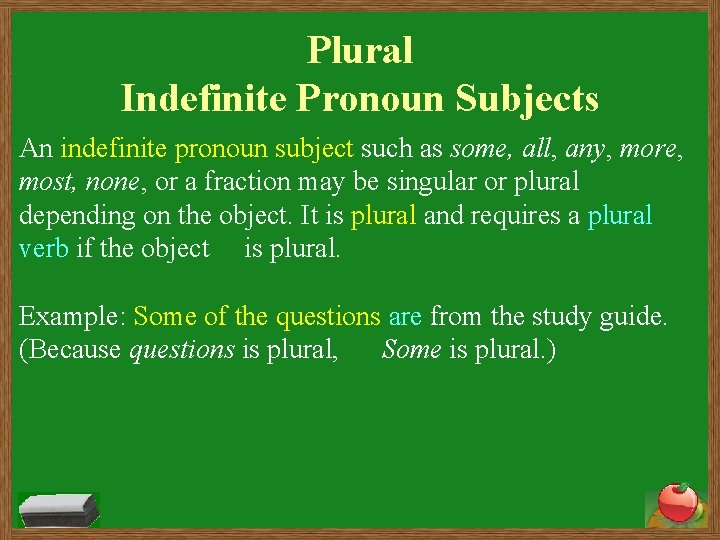 Plural
Indefinite Pronoun Subjects

An indefinite pronoun subject such as some, all, any, more, most, none, or a fraction may be singular or plural depending on the object. It is plural and requires a plural verb if the object is plural.

Example: Some of the questions are from the study guide. (Because questions is plural, Some is plural.)